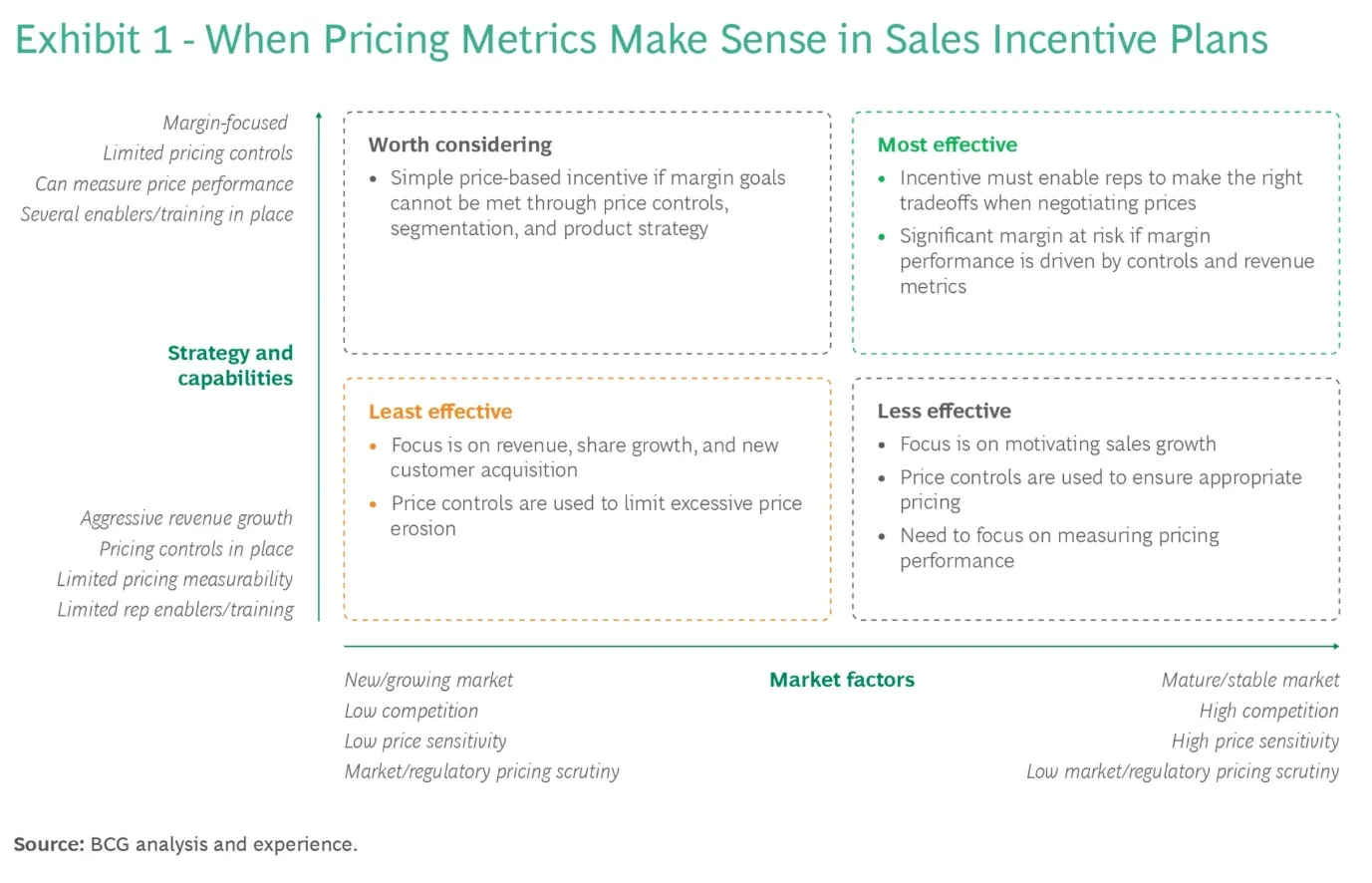 Exhibit 1 - When Pricing Metrics Make Sense in Sales Incentive Plans

Margin-focused
Limited pricing controls
Can measure price performance
Several enablers/training in place

Strategy and capabilities

Aggressive revenue growth
Pricing controls in place
Limited pricing measurability
Limited rep enablers/training

Worth considering
• Simple price-based incentive if margin goals cannot be met through price controls, segmentation, and product strategy

Most effective
• Incentive must enable reps to make the right tradeoffs when negotiating prices
• Significant margin at risk if margin performance is driven by controls and revenue metrics

Least effective
• Focus is on revenue, share growth, and new customer acquisition
• Price controls are used to limit excessive price erosion

Less effective
• Focus is on motivating sales growth
• Price controls are used to ensure appropriate pricing
• Need to focus on measuring pricing performance

New/growing market
Low competition
Low price sensitivity
Market/regulatory pricing scrutiny

Market factors

Mature/stable market
High competition
High price sensitivity
Low market/regulatory pricing scrutiny

Source: BCG analysis and experience.